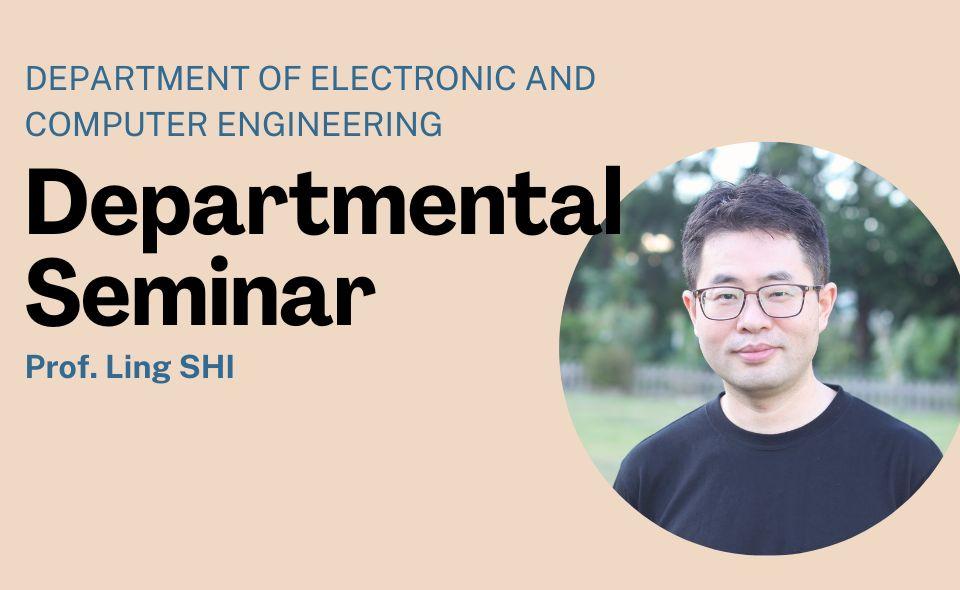 DEPARTMENT OF ELECTRONIC AND COMPUTER ENGINEERING

Departmental Seminar

Prof. Ling SHI